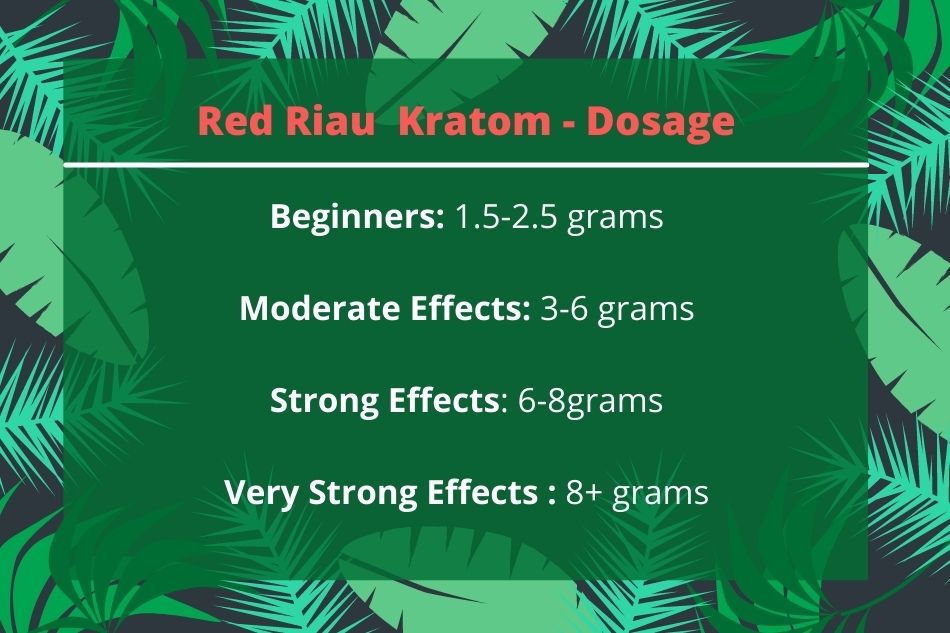 Red Riau  Kratom - Dosage

Beginners: 1.5-2.5 grams

Moderate Effects: 3-6 grams

Strong Effects: 6-8grams

Very Strong Effects : 8+ grams